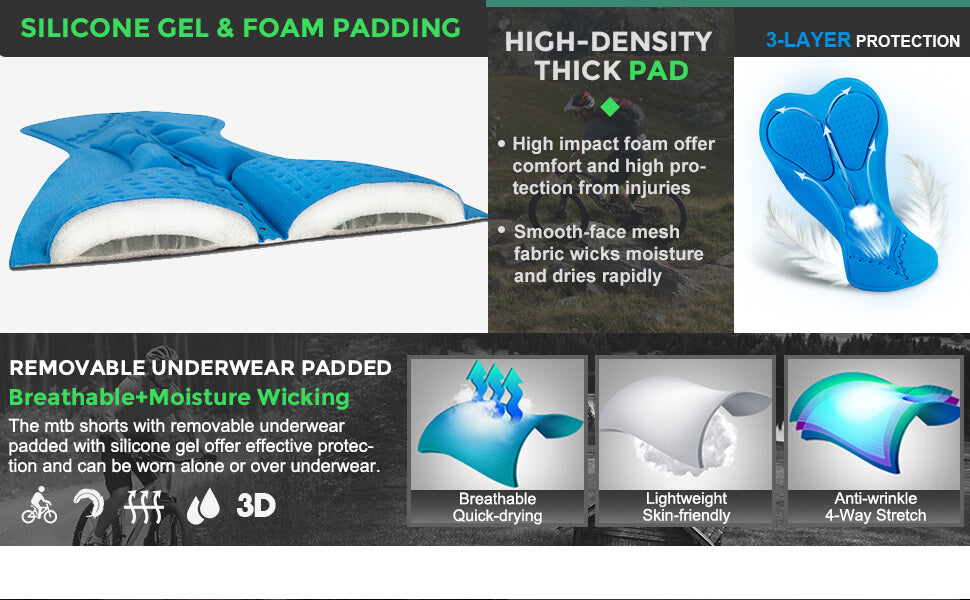 SILICONE GEL & FOAM PADDING

HIGH-DENSITY THICK PAD

• High impact foam offer comfort and high protection from injuries

• Smooth-face mesh fabric wicks moisture and dries rapidly

3-LAYER PROTECTION

REMOVABLE UNDERWEAR PADDED

Breathable+Moisture Wicking

The mtb shorts with removable underwear padded with silicone gel offer effective protection and can be worn alone or over underwear.

3D

Breathable
Quick-drying

Lightweight
Skin-friendly

Anti-wrinkle
4-Way Stretch